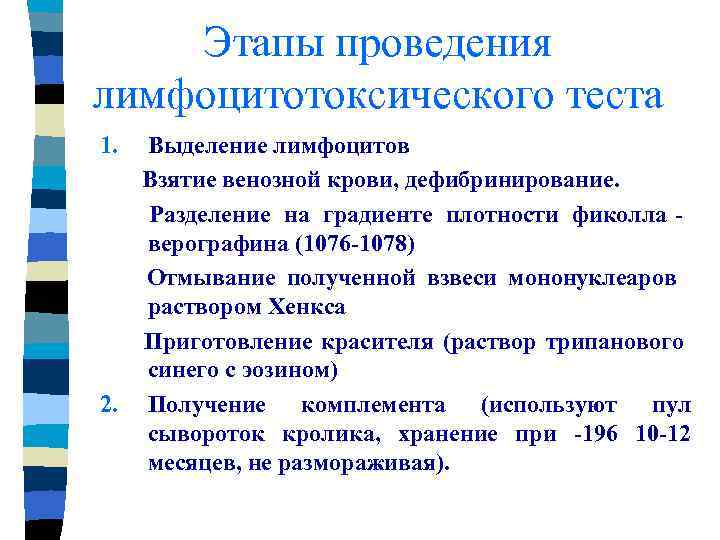 Этапы проведения лимфоцитотоксического теста

1. Выделение лимфоцитов

Взятие венозной крови, дефибринирование.

Разделение на градиенте плотности фиколла - верографина (1076-1078)

Отмывание полученной взвеси мононуклеаров раствором Хенкса

Приготовление красителя (раствор трипанового синего с эозином)

2. Получение комплемента (используют пул сывороток кролика, хранение при -196 10-12 месяцев, не размораживая).